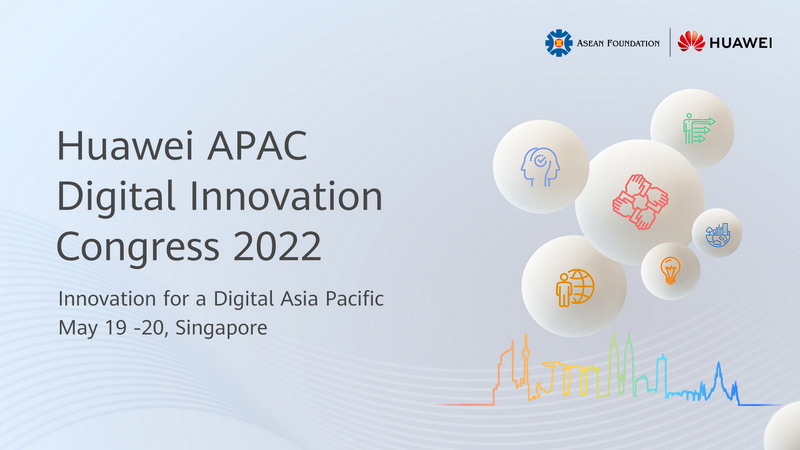 ASEAN FOUNDATION
HUAWEI

Huawei APAC Digital Innovation Congress 2022

Innovation for a Digital Asia Pacific
May 19 -20, Singapore